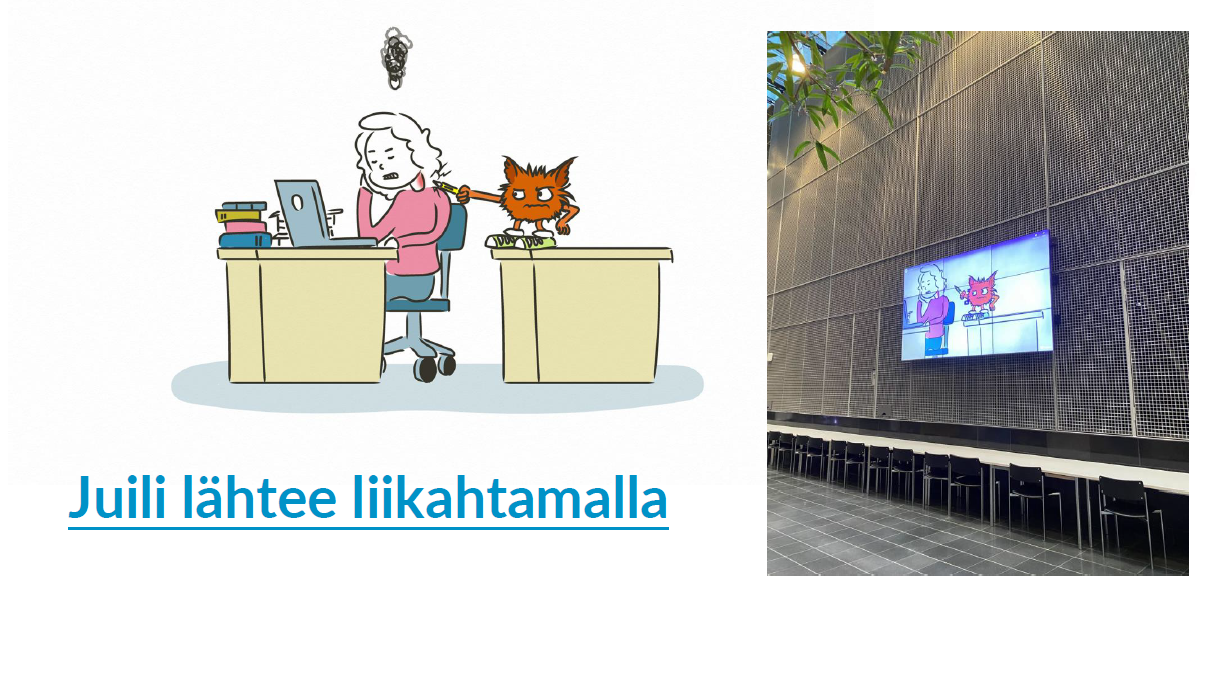 Juili lähtee liikahtamalla